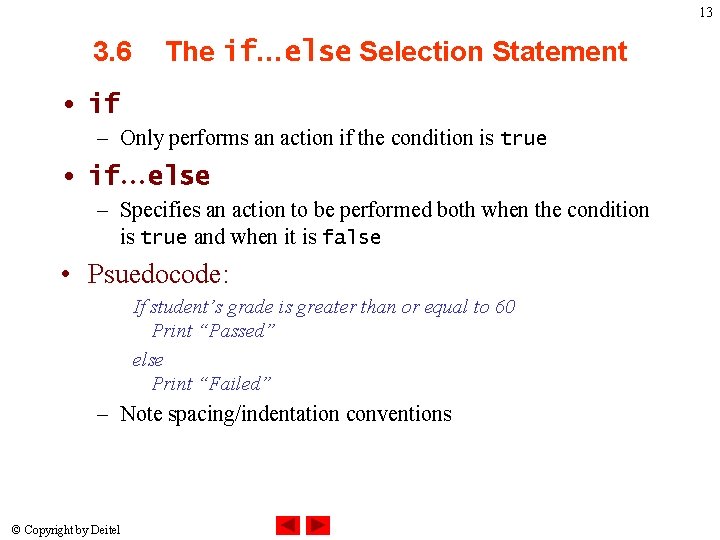 13

3.6 The if…else Selection Statement

• if
– Only performs an action if the condition is true

• if…else
– Specifies an action to be performed both when the condition is true and when it is false

• Psuedocode:

If student's grade is greater than or equal to 60
Print "Passed"
else
Print "Failed"

– Note spacing/indentation conventions

© Copyright by Deitel